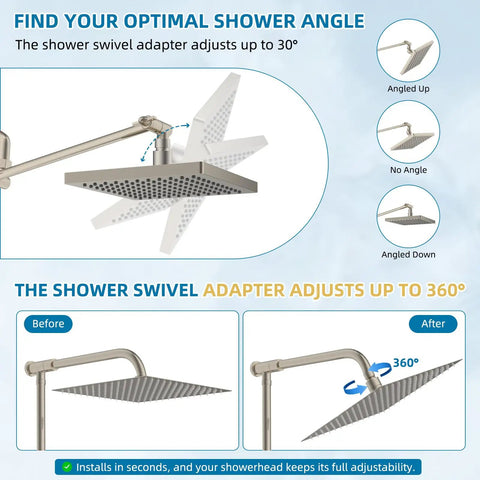 FIND YOUR OPTIMAL SHOWER ANGLE
The shower swivel adapter adjusts up to 30°

Angled Up

No Angle

Angled Down

THE SHOWER SWIVEL ADAPTER ADJUSTS UP TO 360°

Before

After

360°

Installs in seconds, and your showerhead keeps its full adjustability.